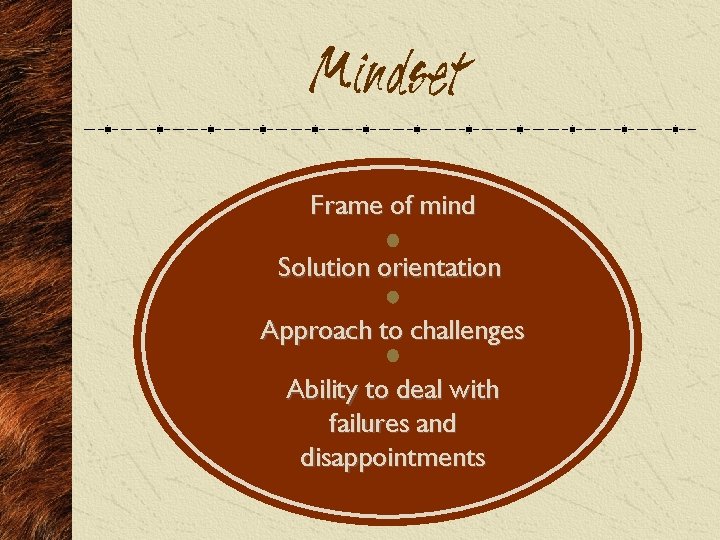 Mindset

Frame of mind

Solution orientation

Approach to challenges

Ability to deal with failures and disappointments